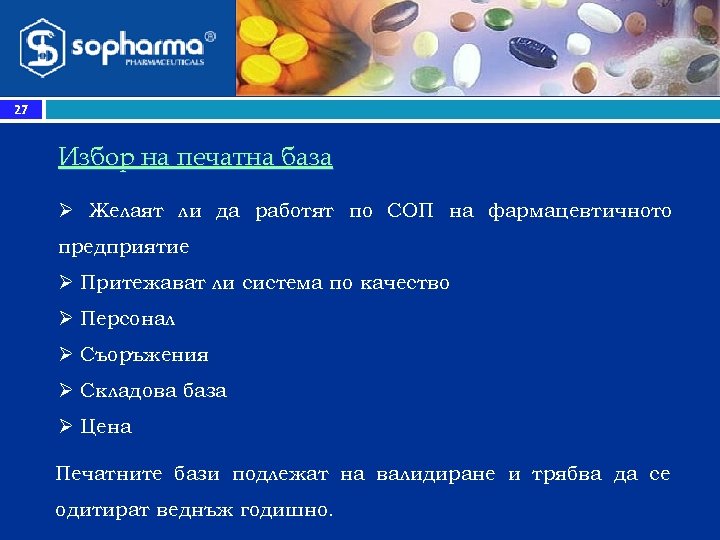 sopharma®
PHARMACEUTICALS

27

Избор на печатна база

➢ Желаят ли да работят по СОП на фармацевтичното предприятие

➢ Притежават ли система по качество

➢ Персонал

➢ Съоръжения

➢ Складова база

➢ Цена

Печатните бази подлежат на валидиране и трябва да се одитират веднъж годишно.